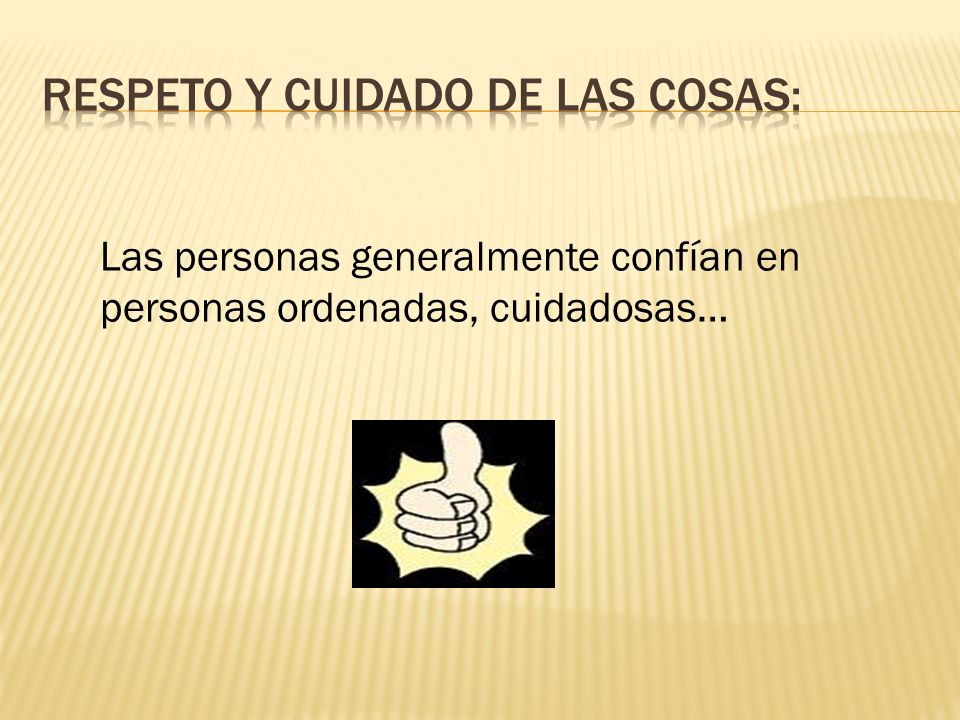 RESPETO Y CUIDADO DE LAS COSAS:

Las personas generalmente confían en personas ordenadas, cuidadosas…